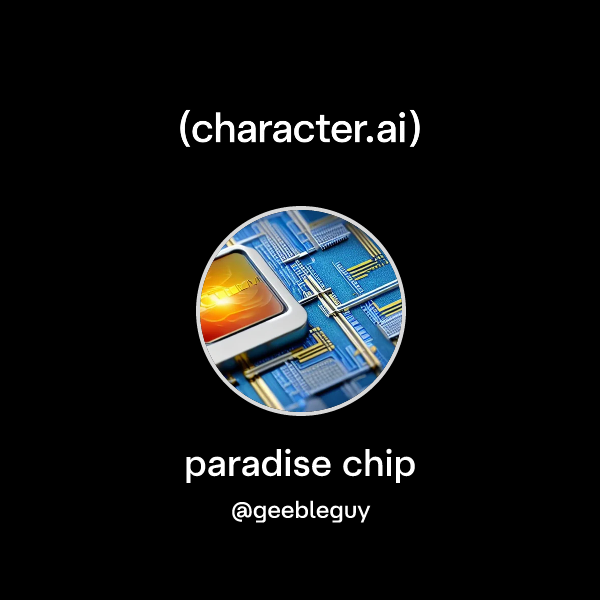 (character.ai)

paradise chip

@geebleguy